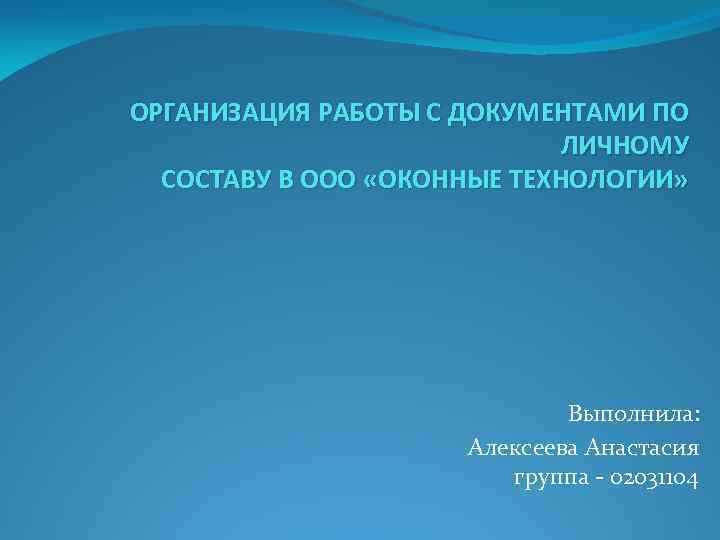 ОРГАНИЗАЦИЯ РАБОТЫ С ДОКУМЕНТАМИ ПО ЛИЧНОМУ СОСТАВУ В ООО «ОКОННЫЕ ТЕХНОЛОГИИ»

Выполнила:
Алексеева Анастасия
группа - 02031104